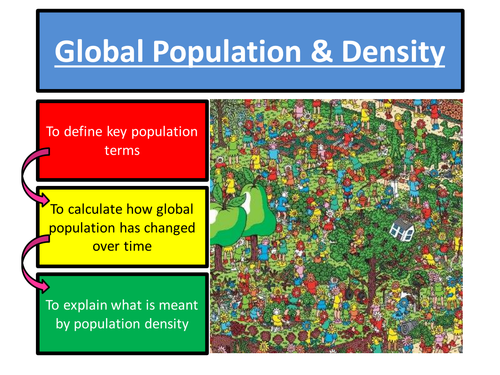 Global Population & Density

To define key population terms

To calculate how global population has changed over time

To explain what is meant by population density